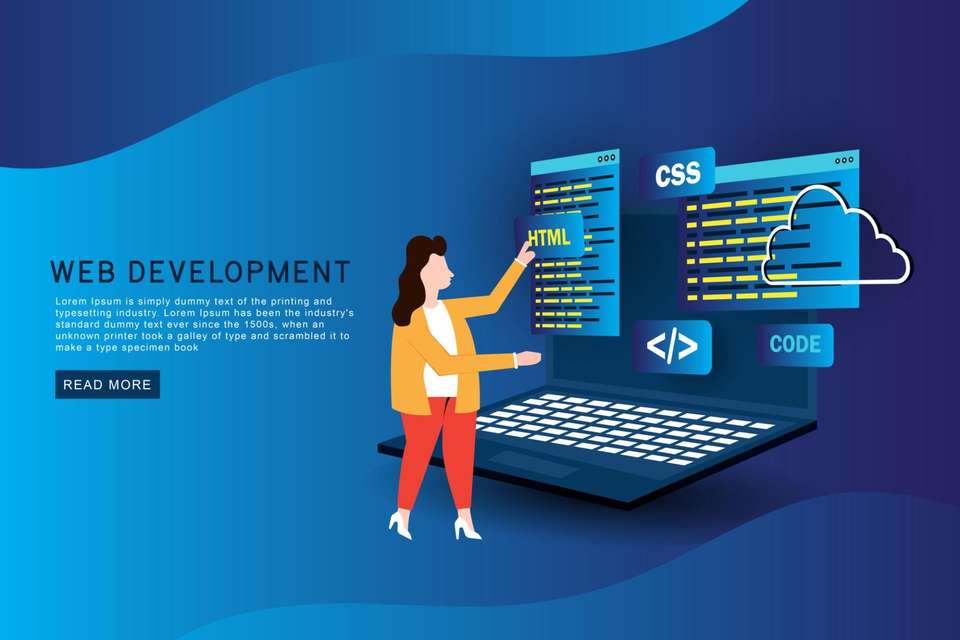 WEB DEVELOPMENT

Lorem Ipsum is simply dummy text of the printing and typesetting industry. Lorem Ipsum has been the industry's standard dummy text ever since the 1500s, when an unknown printer took a galley of type and scrambled it to make a type specimen book

READ MORE

HTML

CSS

</>

CODE